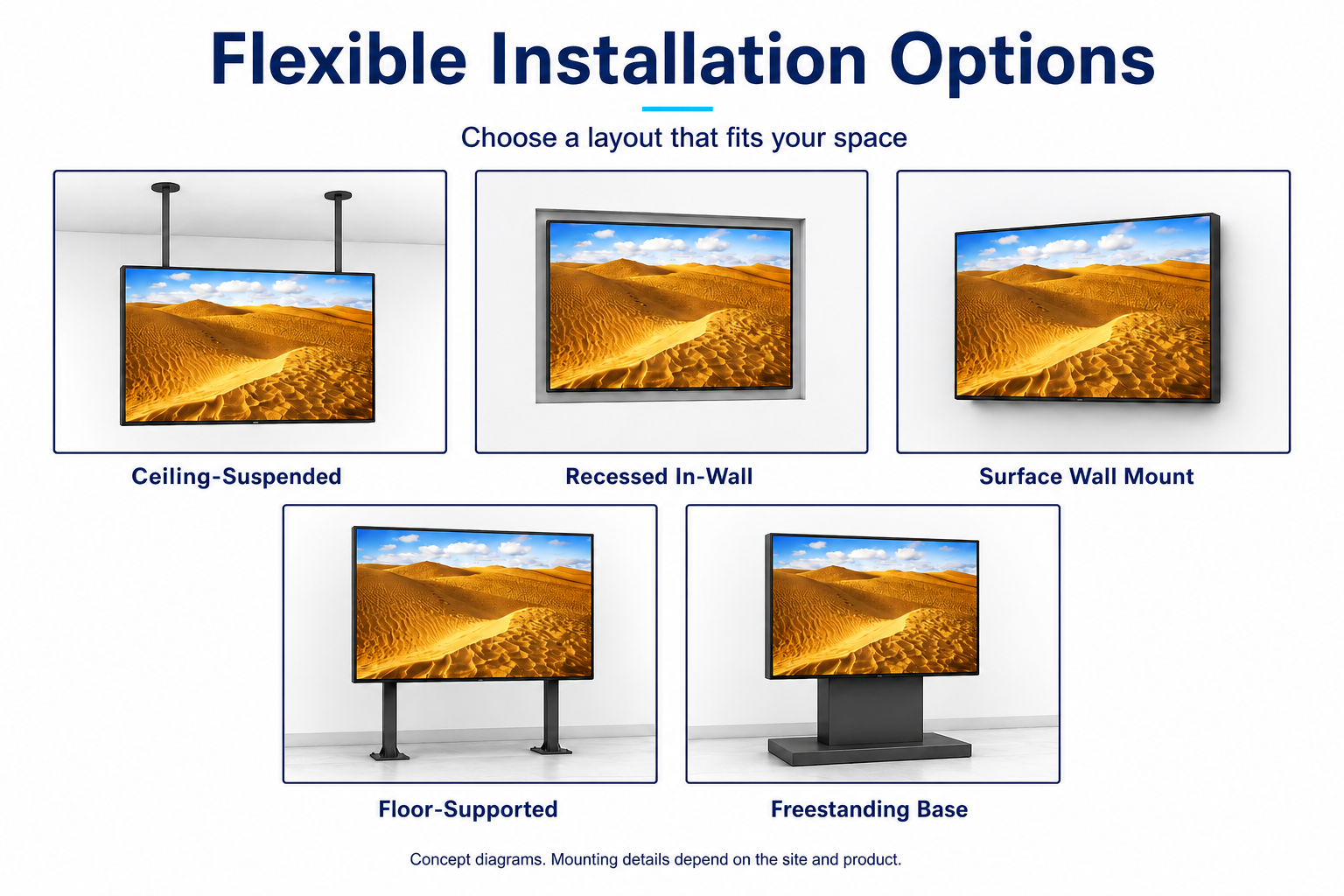 Flexible Installation Options

Choose a layout that fits your space

Ceiling-Suspended

Recessed In-Wall

Surface Wall Mount

Floor-Supported

Freestanding Base

Concept diagrams. Mounting details depend on the site and product.